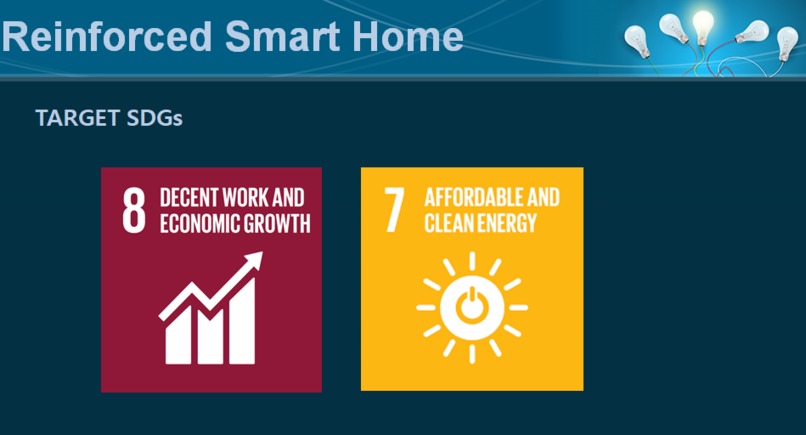 Reinforced Smart Home

TARGET SDGs

8 DECENT WORK AND ECONOMIC GROWTH

7 AFFORDABLE AND CLEAN ENERGY